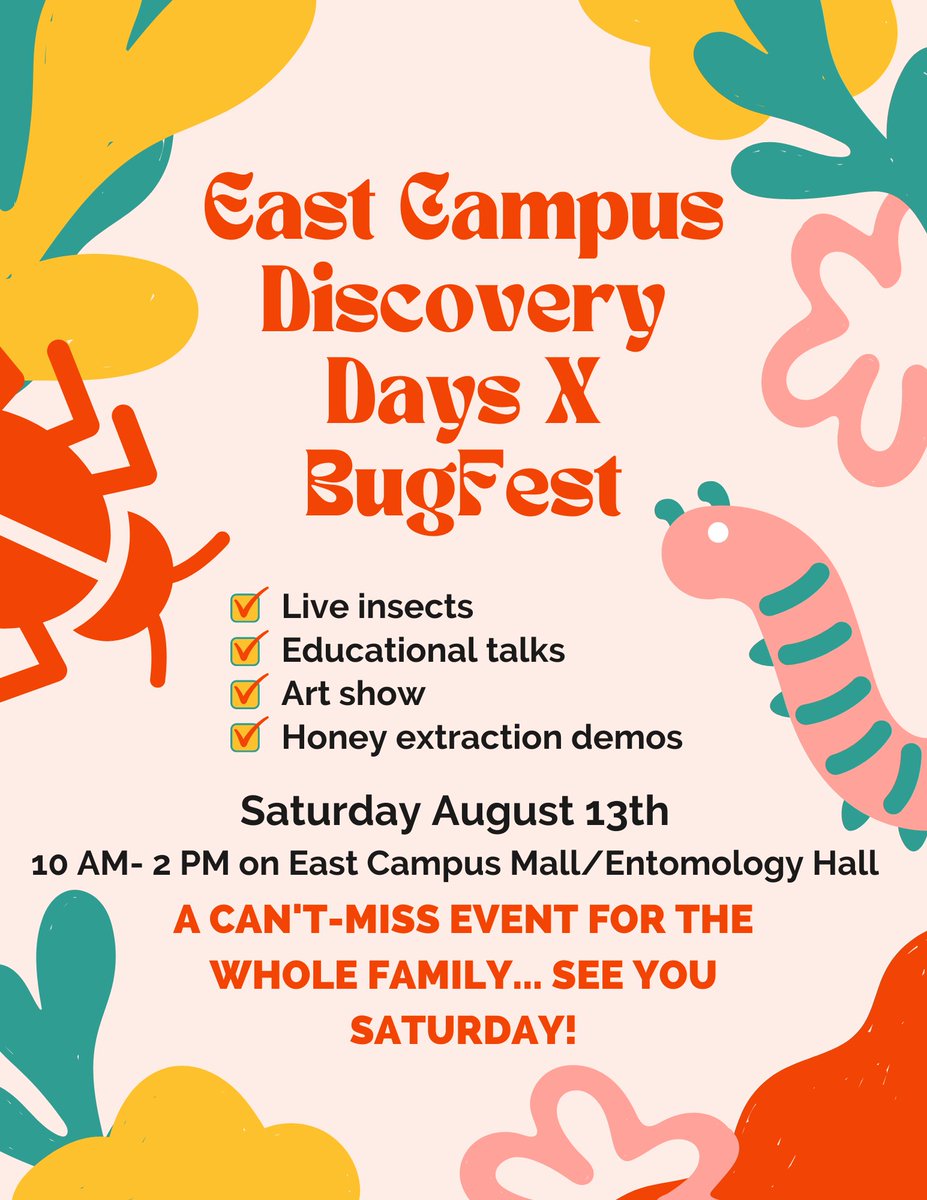 East Campus Discovery Days X BugFest

Live insects
Educational talks
Art show
Honey extraction demos

Saturday August 13th
10 AM- 2 PM on East Campus Mall/Entomology Hall

A CAN'T-MISS EVENT FOR THE WHOLE FAMILY... SEE YOU SATURDAY!